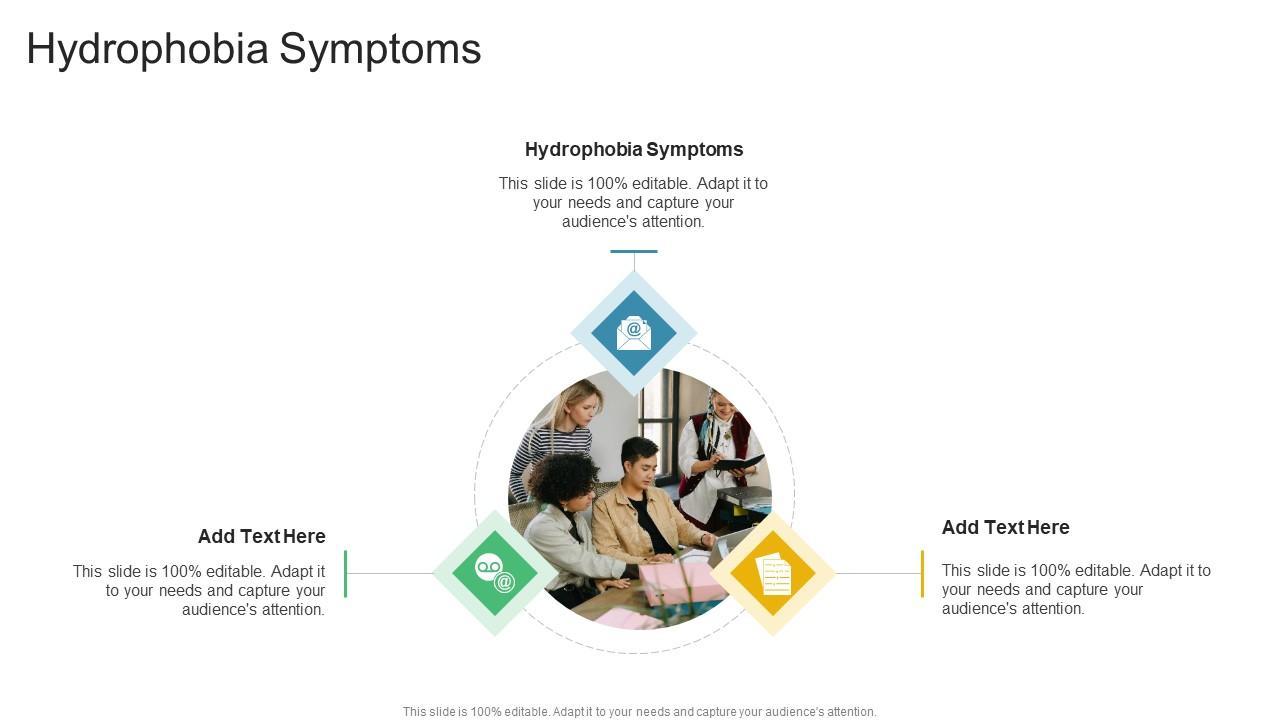 Hydrophobia Symptoms

Hydrophobia Symptoms

This slide is 100% editable. Adapt it to your needs and capture your audience's attention.

Add Text Here

This slide is 100% editable. Adapt it to your needs and capture your audience's attention.

Add Text Here

This slide is 100% editable. Adapt it to your needs and capture your audience's attention.

This slide is 100% editable. Adapt it to your needs and capture your audience's attention.